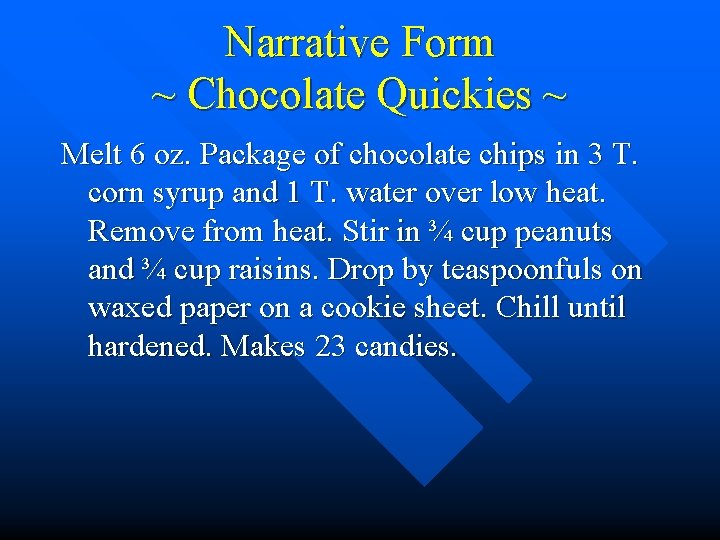 Narrative Form
~ Chocolate Quickies ~

Melt 6 oz. Package of chocolate chips in 3 T. corn syrup and 1 T. water over low heat. Remove from heat. Stir in ¾ cup peanuts and ¾ cup raisins. Drop by teaspoonfuls on waxed paper on a cookie sheet. Chill until hardened. Makes 23 candies.